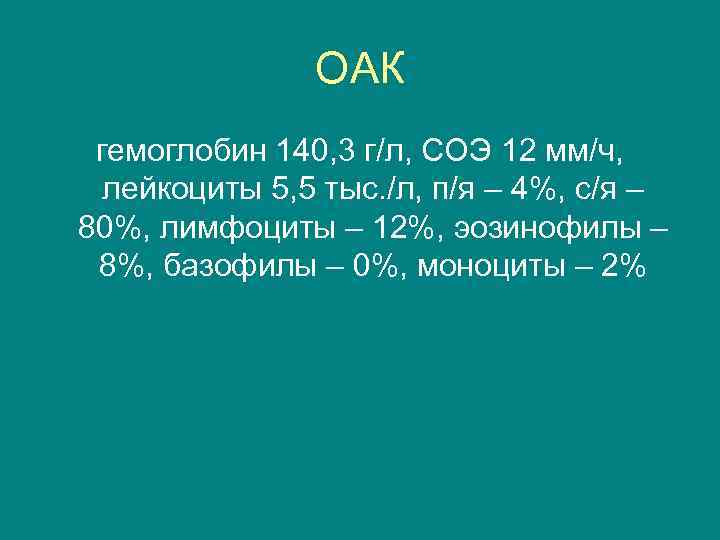 ОАК

гемоглобин 140,3 г/л, СОЭ 12 мм/ч, лейкоциты 5,5 тыс./л, п/я – 4%, с/я – 80%, лимфоциты – 12%, эозинофилы – 8%, базофилы – 0%, моноциты – 2%